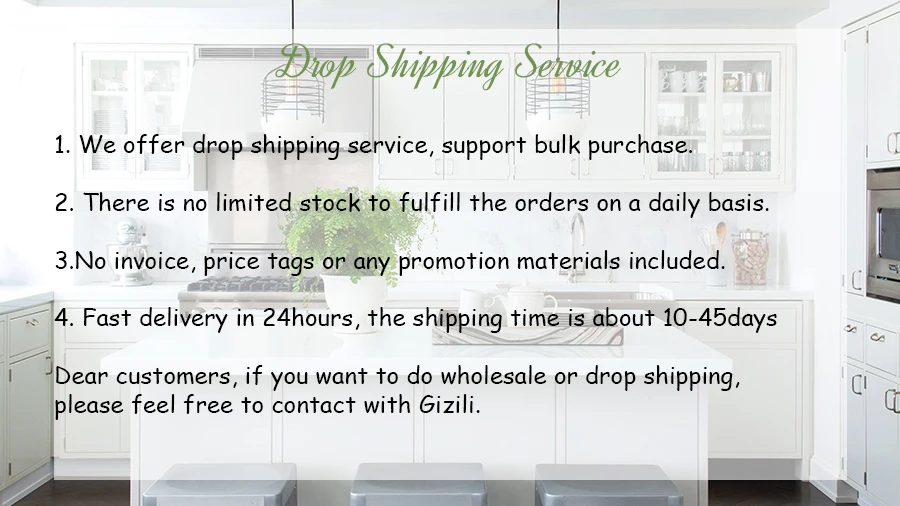 Drop Shipping Service

1. We offer drop shipping service, support bulk purchase.

2. There is no limited stock to fulfill the orders on a daily basis.

3.No invoice, price tags or any promotion materials included.

4. Fast delivery in 24hours, the shipping time is about 10-45days

Dear customers, if you want to do wholesale or drop shipping, please feel free to contact with Gizili.